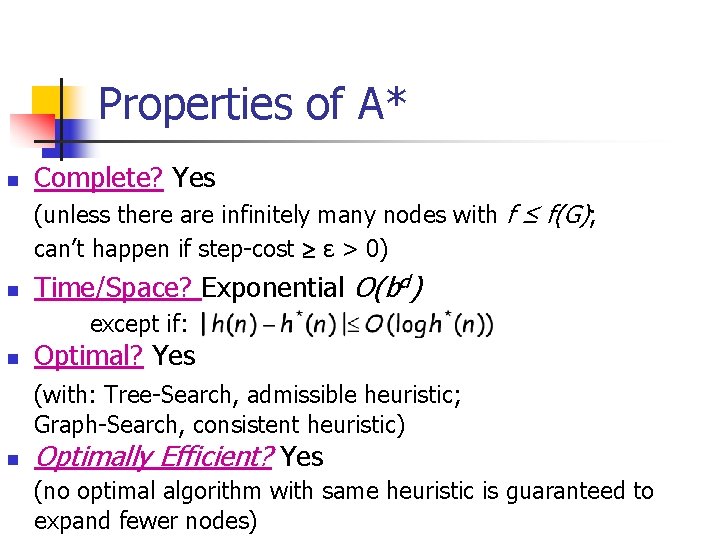 Properties of A*

Complete? Yes
(unless there are infinitely many nodes with $f \leq f(G)$;
can't happen if step-cost $\geq \varepsilon > 0$)

Time/Space? Exponential $O(b^d)$
except if: $|h(n) - h^*(n)| \leq O(\log h^*(n))$

Optimal? Yes
(with: Tree-Search, admissible heuristic;
Graph-Search, consistent heuristic)

Optimally Efficient? Yes
(no optimal algorithm with same heuristic is guaranteed to expand fewer nodes)